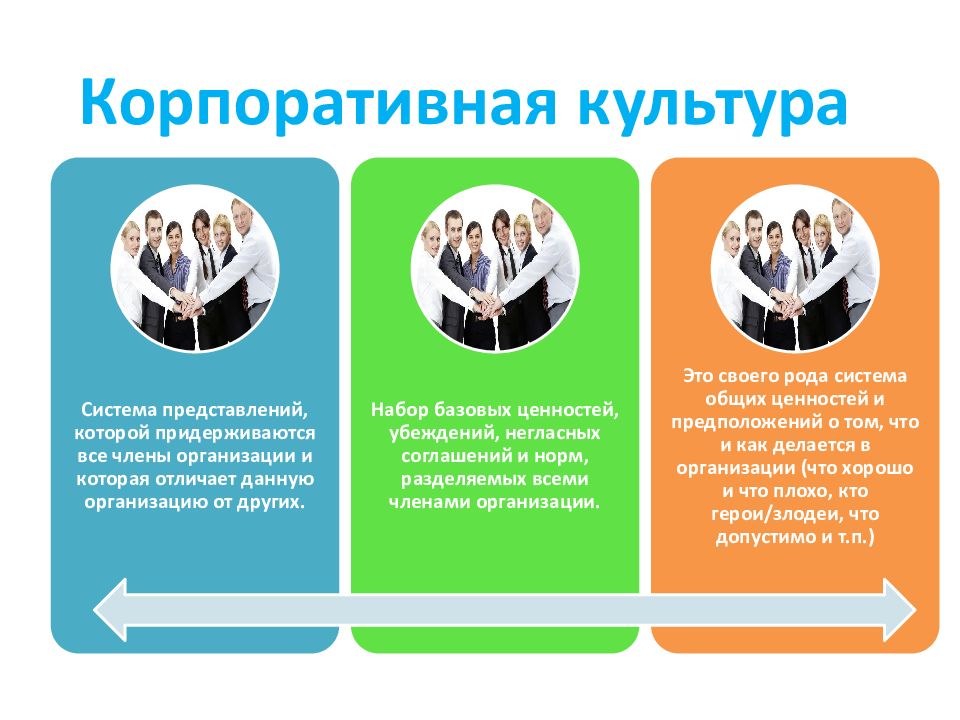 Корпоративная культура

Система представлений, которой придерживаются все члены организации и которая отличает данную организацию от других.

Набор базовых ценностей, убеждений, негласных соглашений и норм, разделяемых всеми членами организации.

Это своего рода система общих ценностей и предположений о том, что и как делается в организации (что хорошо и что плохо, кто герои/злодеи, что допустимо и т.п.)